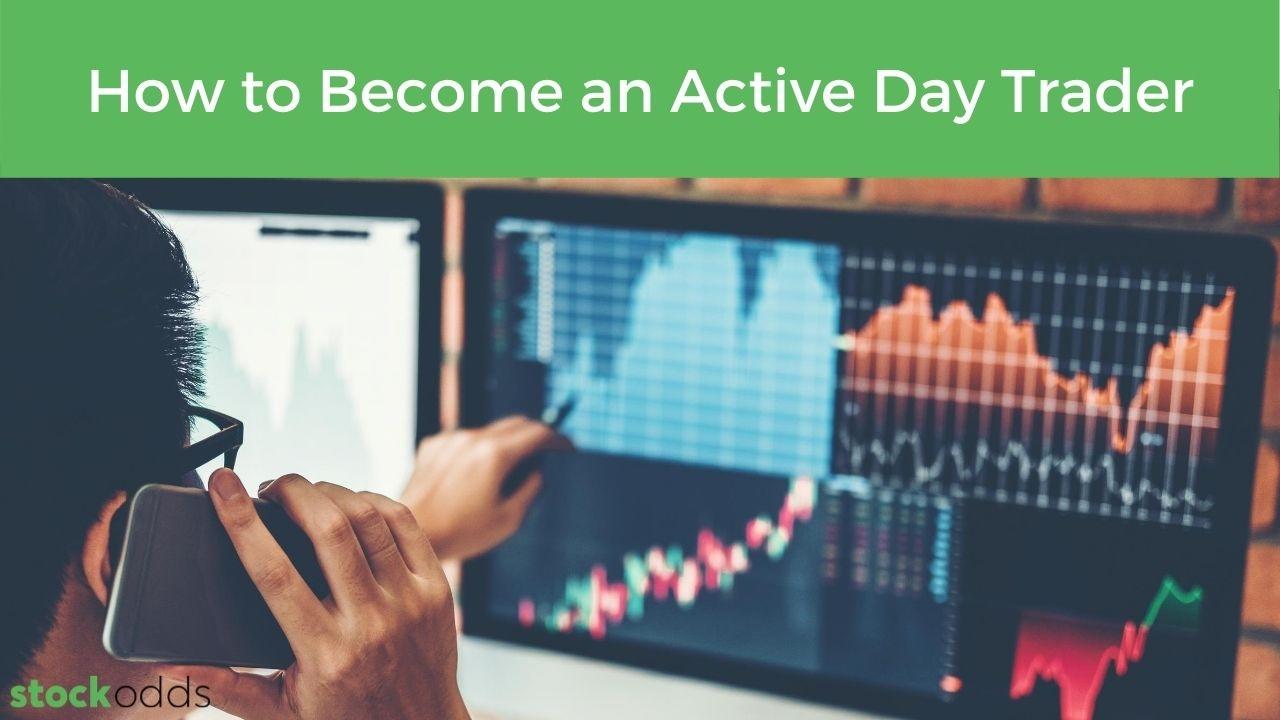 How to Become an Active Day Trader

stockodds